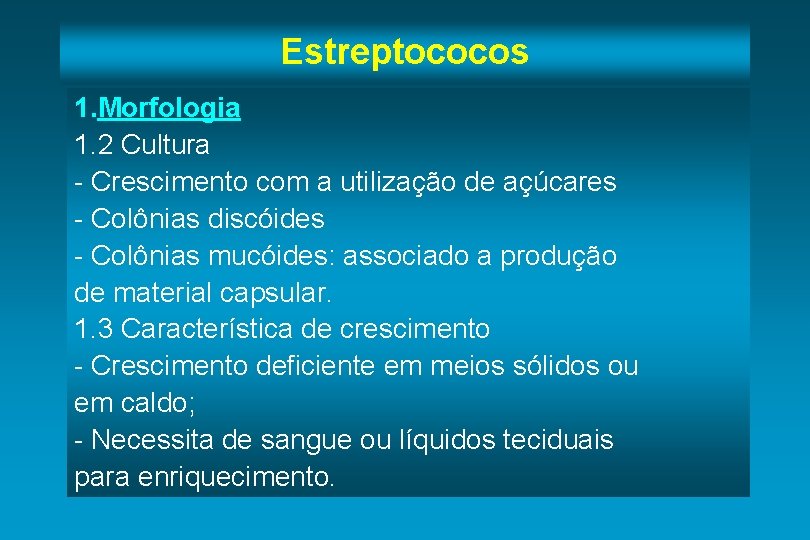 Estreptococos

1.Morfologia
1.2 Cultura
- Crescimento com a utilização de açúcares
- Colônias discóides
- Colônias mucóides: associado a produção de material capsular.
1.3 Característica de crescimento
- Crescimento deficiente em meios sólidos ou em caldo;
- Necessita de sangue ou líquidos teciduais para enriquecimento.